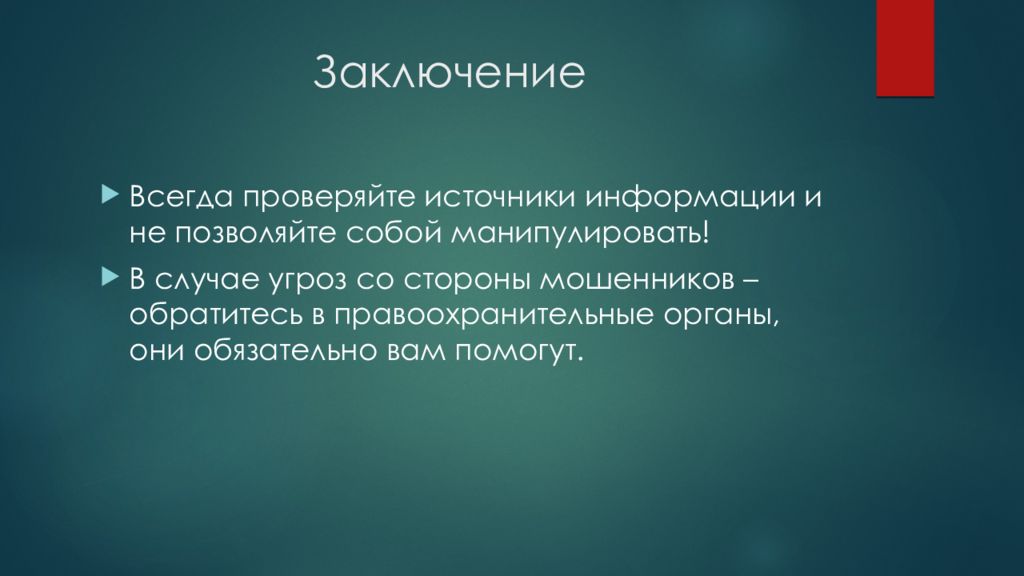 Заключение

Всегда проверяйте источники информации и не позволяйте собой манипулировать!

В случае угроз со стороны мошенников – обратитесь в правоохранительные органы, они обязательно вам помогут.